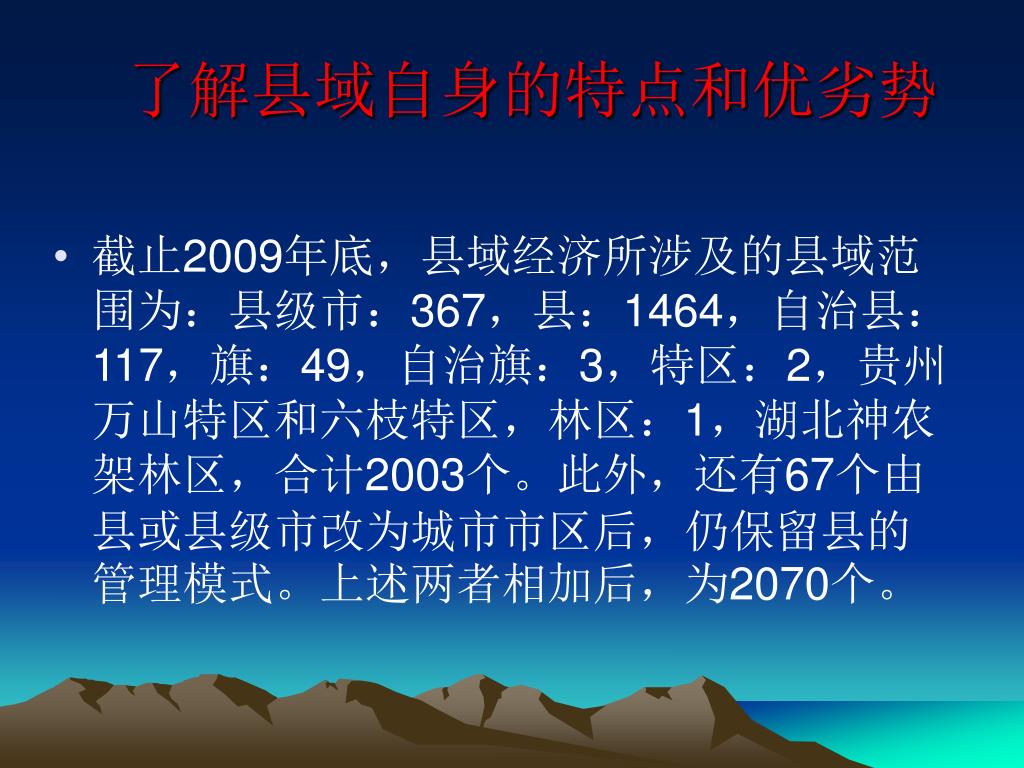 了解县域自身的特点和优劣势

• 截止2009年底，县域经济所涉及的县域范围为：县级市：367，县：1464，自治县：117，旗：49，自治旗：3，特区：2，贵州万山特区和六枝特区，林区：1，湖北神农架林区，合计2003个。此外，还有67个由县或县级市改为城市市区后，仍保留县的管理模式。上述两者相加后，为2070个。